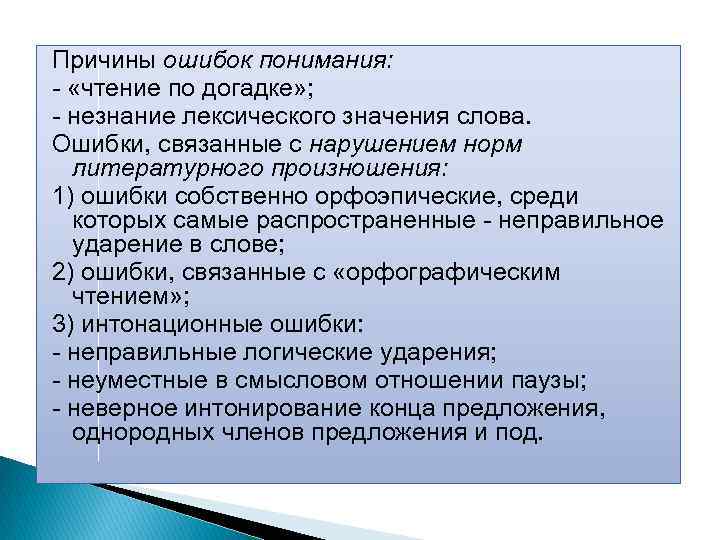 Причины ошибок понимания:
- «чтение по догадке»;
- незнание лексического значения слова.
Ошибки, связанные с нарушением норм литературного произношения:
1) ошибки собственно орфоэпические, среди которых самые распространенные - неправильное ударение в слове;
2) ошибки, связанные с «орфографическим чтением»;
3) интонационные ошибки:
- неправильные логические ударения;
- неуместные в смысловом отношении паузы;
- неверное интонирование конца предложения, однородных членов предложения и под.